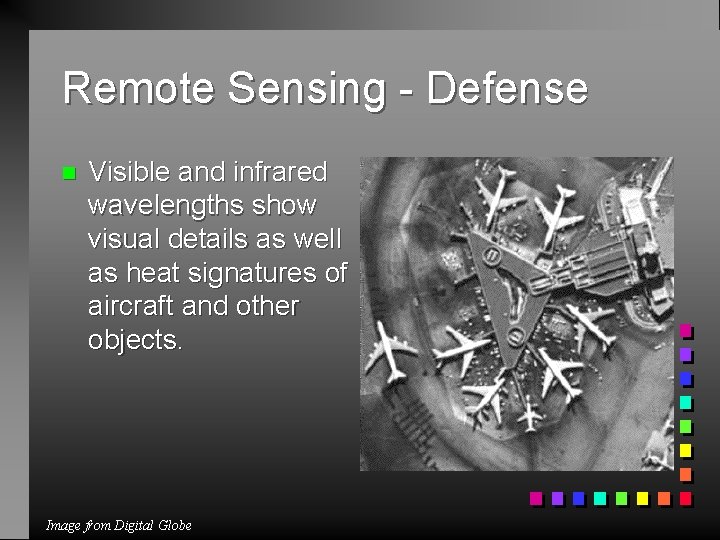 Remote Sensing - Defense

Visible and infrared wavelengths show visual details as well as heat signatures of aircraft and other objects.

Image from Digital Globe